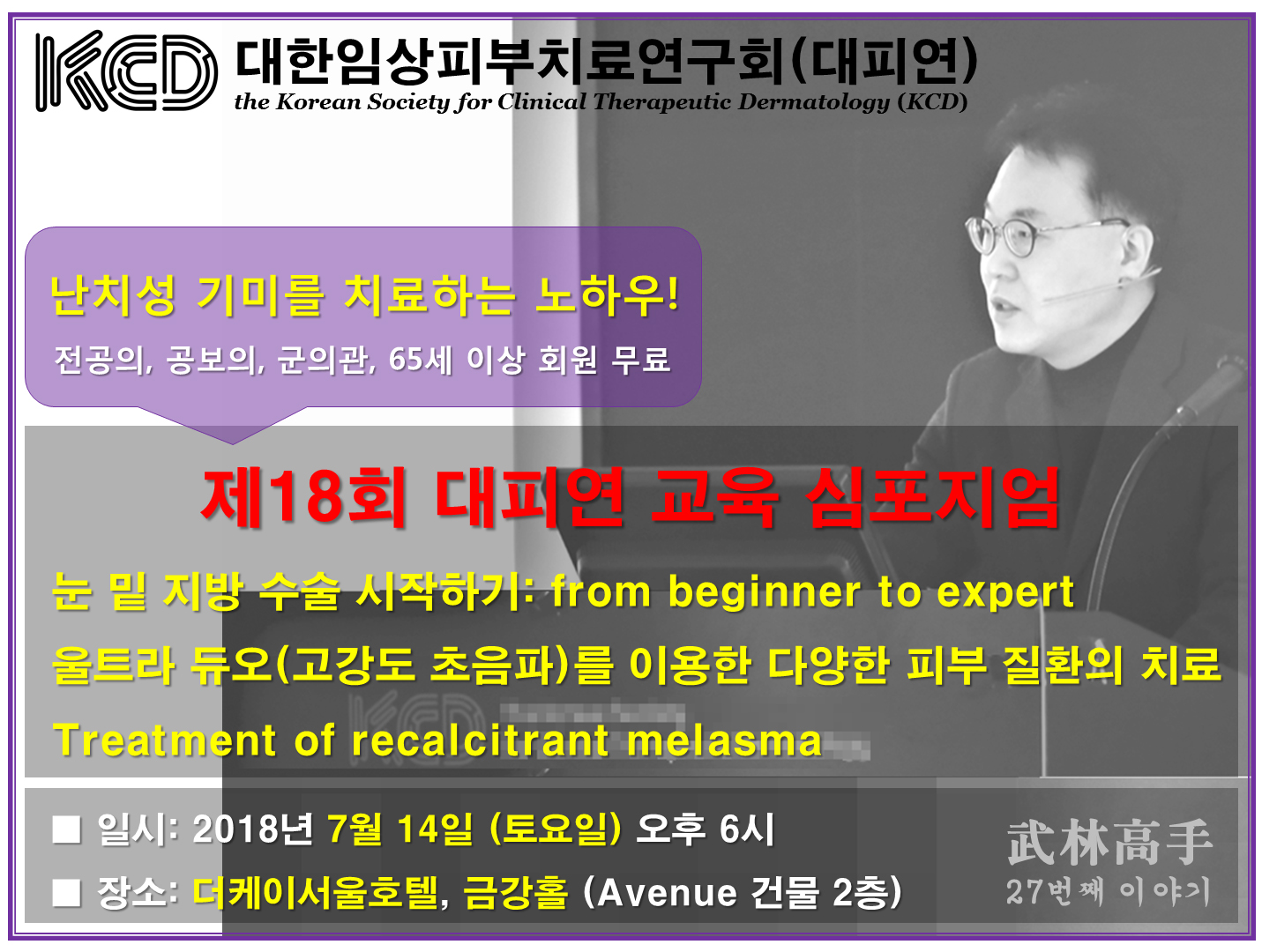 KCD 대한임상피부치료연구회(대피연)
the Korean Society for Clinical Therapeutic Dermatology (KCD)

난치성 기미를 치료하는 노하우!
전공의, 공보의, 군의관, 65세 이상 회원 무료

제18회 대피연 교육 심포지엄

눈 밑 지방 수술 시작하기: from beginner to expert
울트라 듀오(고강도 초음파)를 이용한 다양한 피부 질환의 치료
Treatment of recalcitrant melasma

■ 일시: 2018년 7월 14일 (토요일) 오후 6시
■ 장소: 더케이서울호텔, 금강홀 (Avenue 건물 2층)

武林高手
27번째 이야기